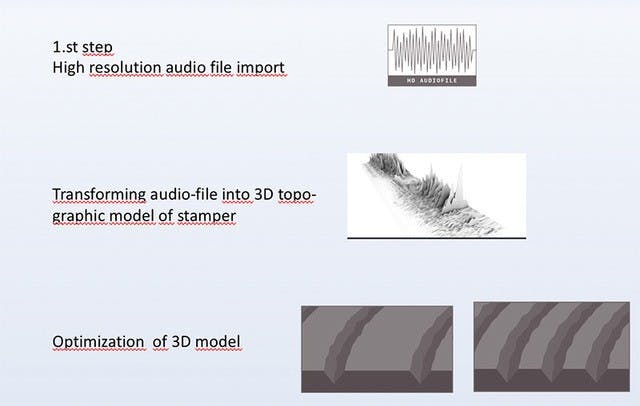 1.st step
High resolution audio file import

HD AUDIOFILE

Transforming audio-file into 3D topographic model of stamper

Optimization  of 3D model